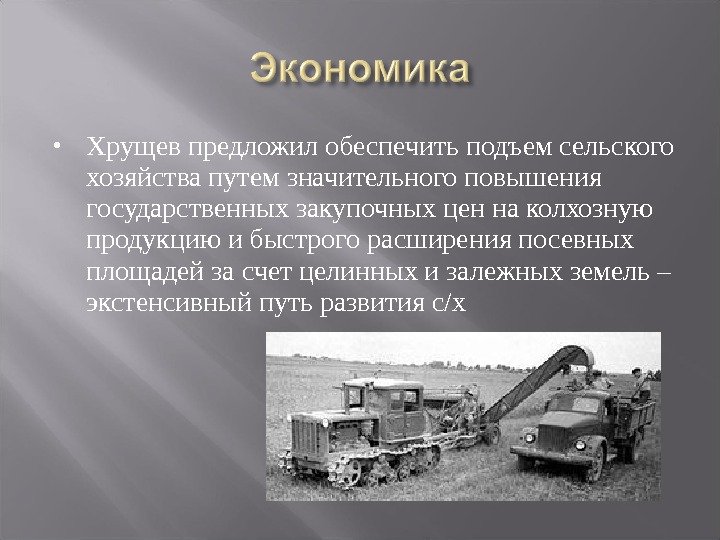 Экономика

• Хрущев предложил обеспечить подъем сельского хозяйства путем значительного повышения государственных закупочных цен на колхозную продукцию и быстрого расширения посевных площадей за счет целинных и залежных земель – экстенсивный путь развития с/х